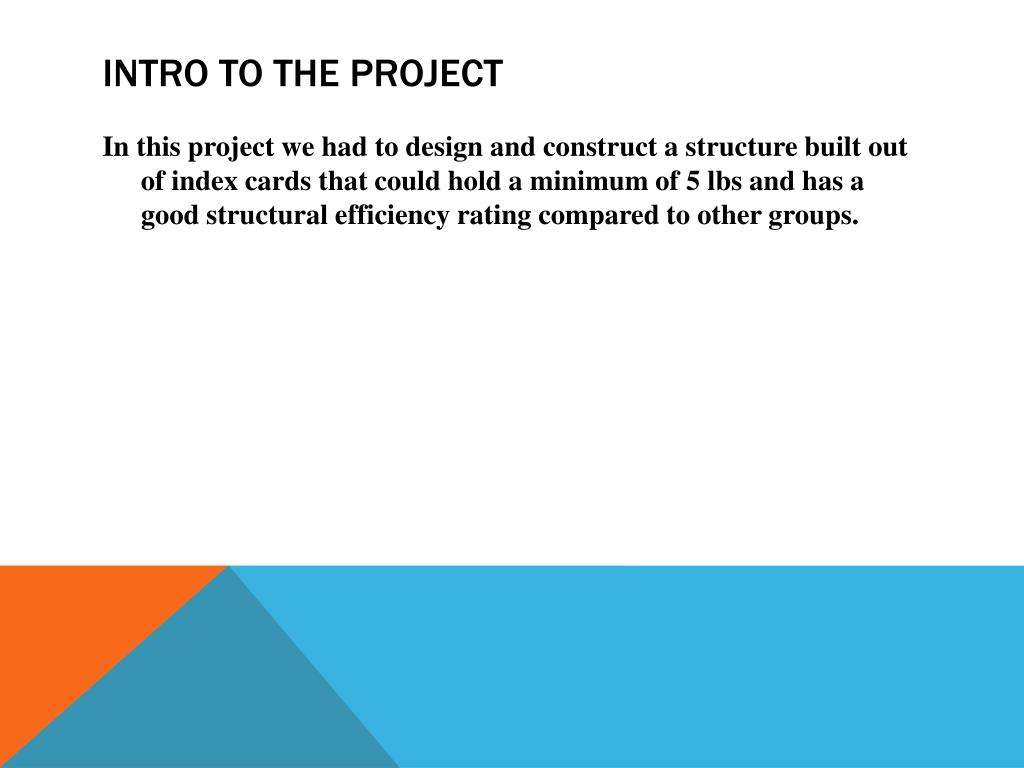 INTRO TO THE PROJECT

In this project we had to design and construct a structure built out of index cards that could hold a minimum of 5 lbs and has a good structural efficiency rating compared to other groups.